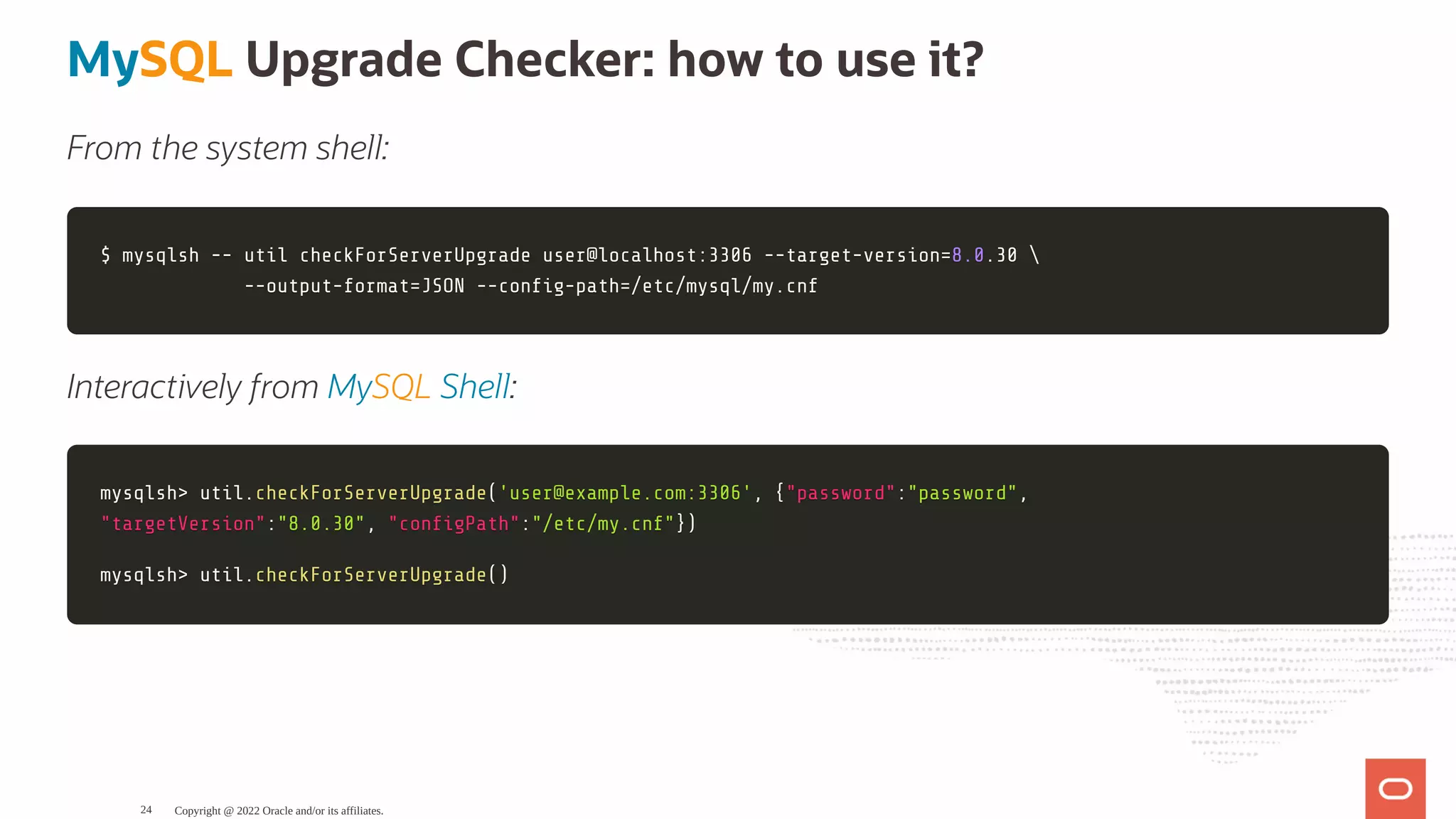 MySQL Upgrade Checker: how to use it?

From the system shell:

$ mysqlsh -- util checkForServerUpgrade user@localhost:3306 --target-version=8.0.30 \
--output-format=JSON --config-path=/etc/mysql/my.cnf

Interactively from MySQL Shell:

mysqlsh> util.checkForServerUpgrade('user@example.com:3306', {"password":"password", "targetVersion":"8.0.30", "configPath":"/etc/my.cnf"})

mysqlsh> util.checkForServerUpgrade()

24 Copyright @ 2022 Oracle and/or its affiliates.